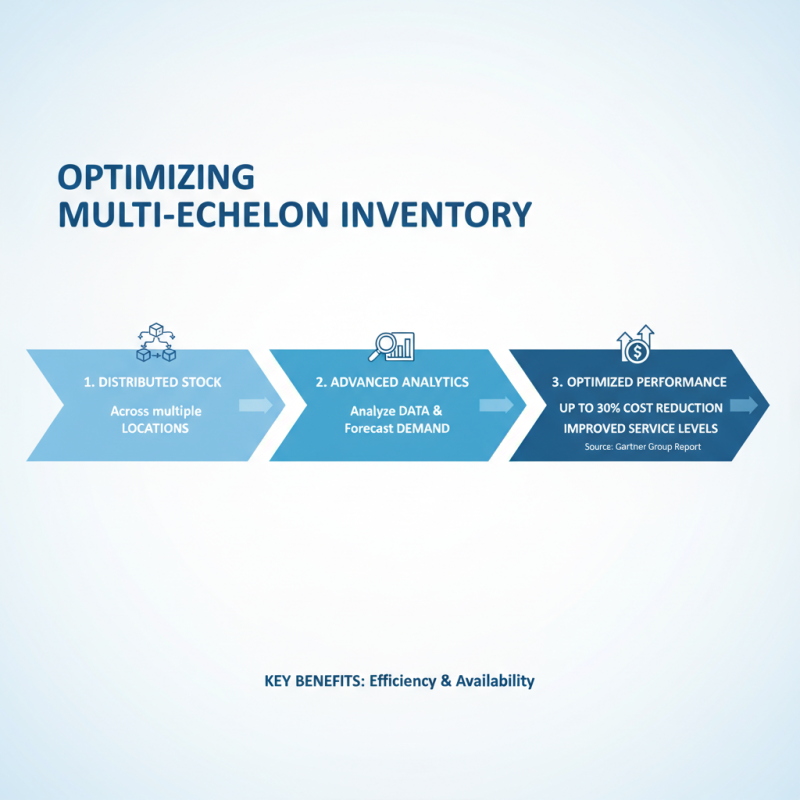 OPTIMIZING
MULTI-ECHELON INVENTORY

1. DISTRIBUTED STOCK

Across multiple LOCATIONS

2. ADVANCED ANALYTICS

Analyze DATA & Forecast DEMAND

3. OPTIMIZED PERFORMANCE

UP TO 30% COST REDUCTION
IMPROVED SERVICE LEVELS

Source: Gartner Group Report

KEY BENEFITS: Efficiency & Availability